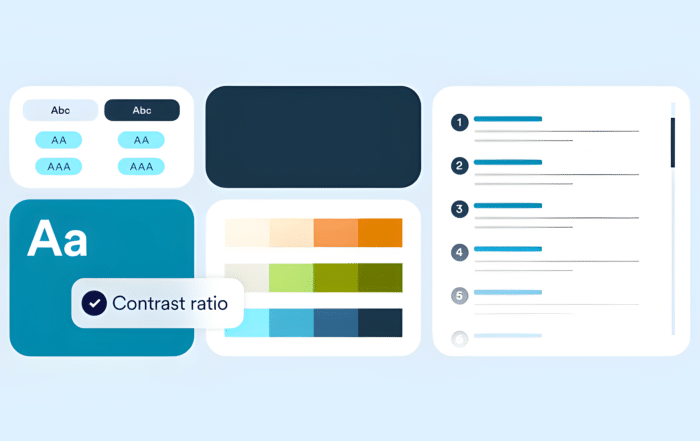 Abc
Abc
AA
AA
AAA
AAA

Aa

Contrast ratio

1
2
3
4
5
6